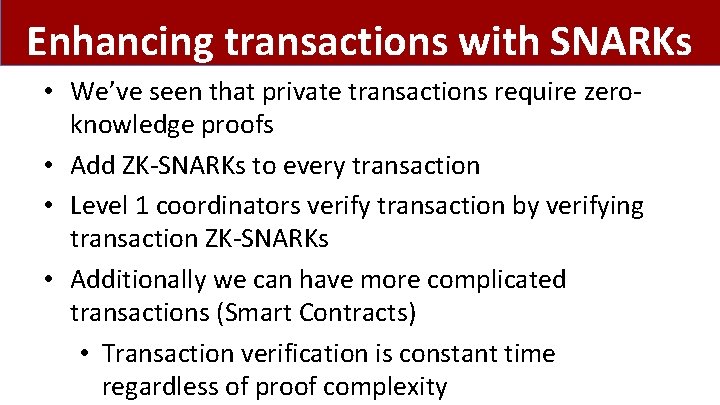 Enhancing transactions with SNARKs

• We've seen that private transactions require zero-knowledge proofs

• Add ZK-SNARKs to every transaction

• Level 1 coordinators verify transaction by verifying transaction ZK-SNARKs

• Additionally we can have more complicated transactions (Smart Contracts)

  • Transaction verification is constant time regardless of proof complexity